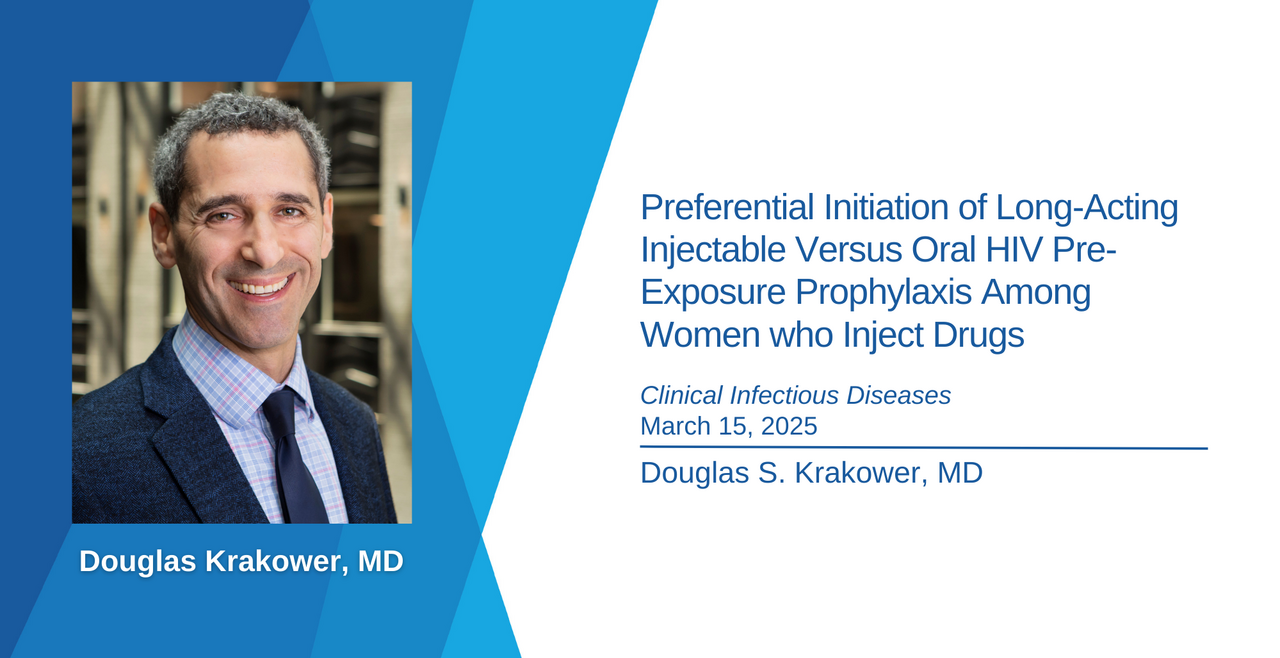 Douglas Krakower, MD

Preferential Initiation of Long-Acting Injectable Versus Oral HIV Pre-Exposure Prophylaxis Among Women who Inject Drugs

Clinical Infectious Diseases
March 15, 2025

Douglas S. Krakower, MD